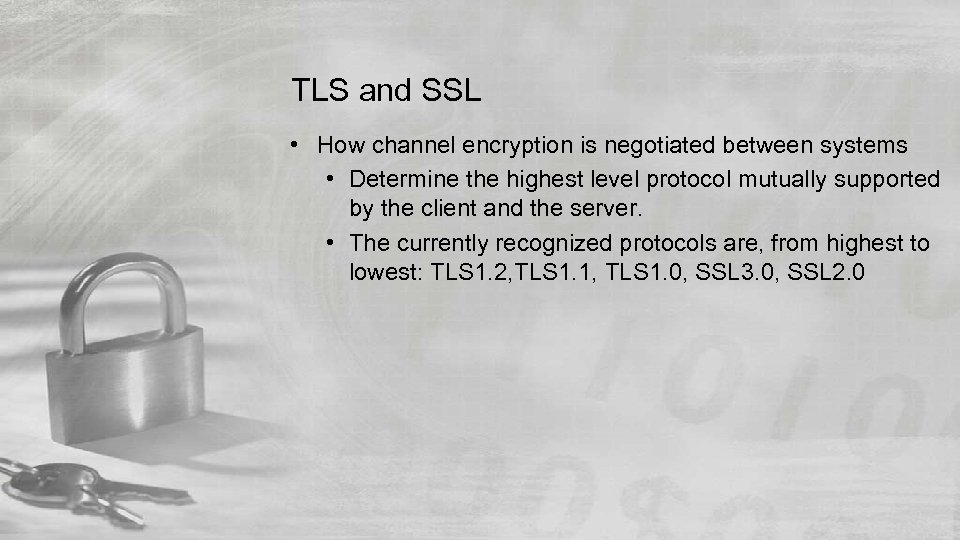 TLS and SSL

• How channel encryption is negotiated between systems
  • Determine the highest level protocol mutually supported by the client and the server.
  • The currently recognized protocols are, from highest to lowest: TLS1.2,TLS1.1, TLS1.0, SSL3.0, SSL2.0